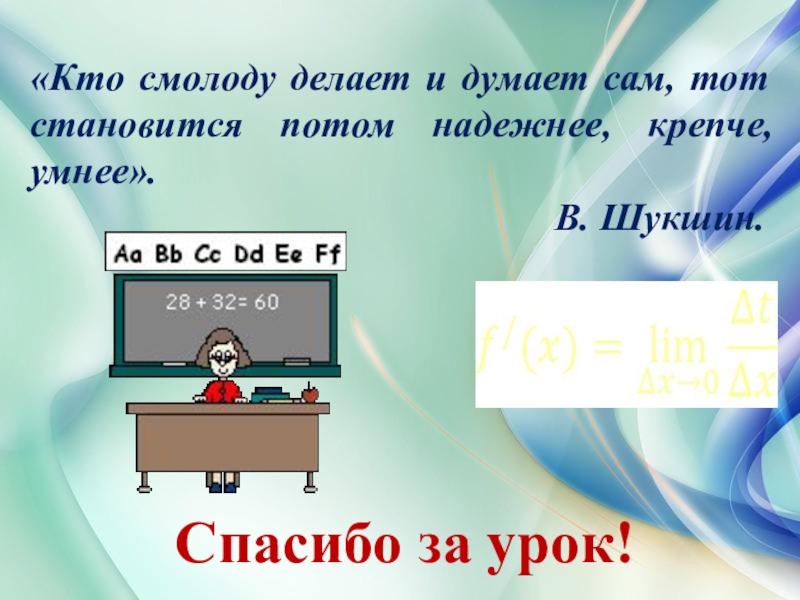 «Кто смолоду делает и думает сам, тот становится потом надежнее, крепче, умнее».

В. Шукшин.

Aa Bb Cc Dd Ee Ff

28 + 32= 60

$f^{/}(x) = \lim_{\Delta x \to 0} \frac{\Delta t}{\Delta x}$

Спасибо за урок!